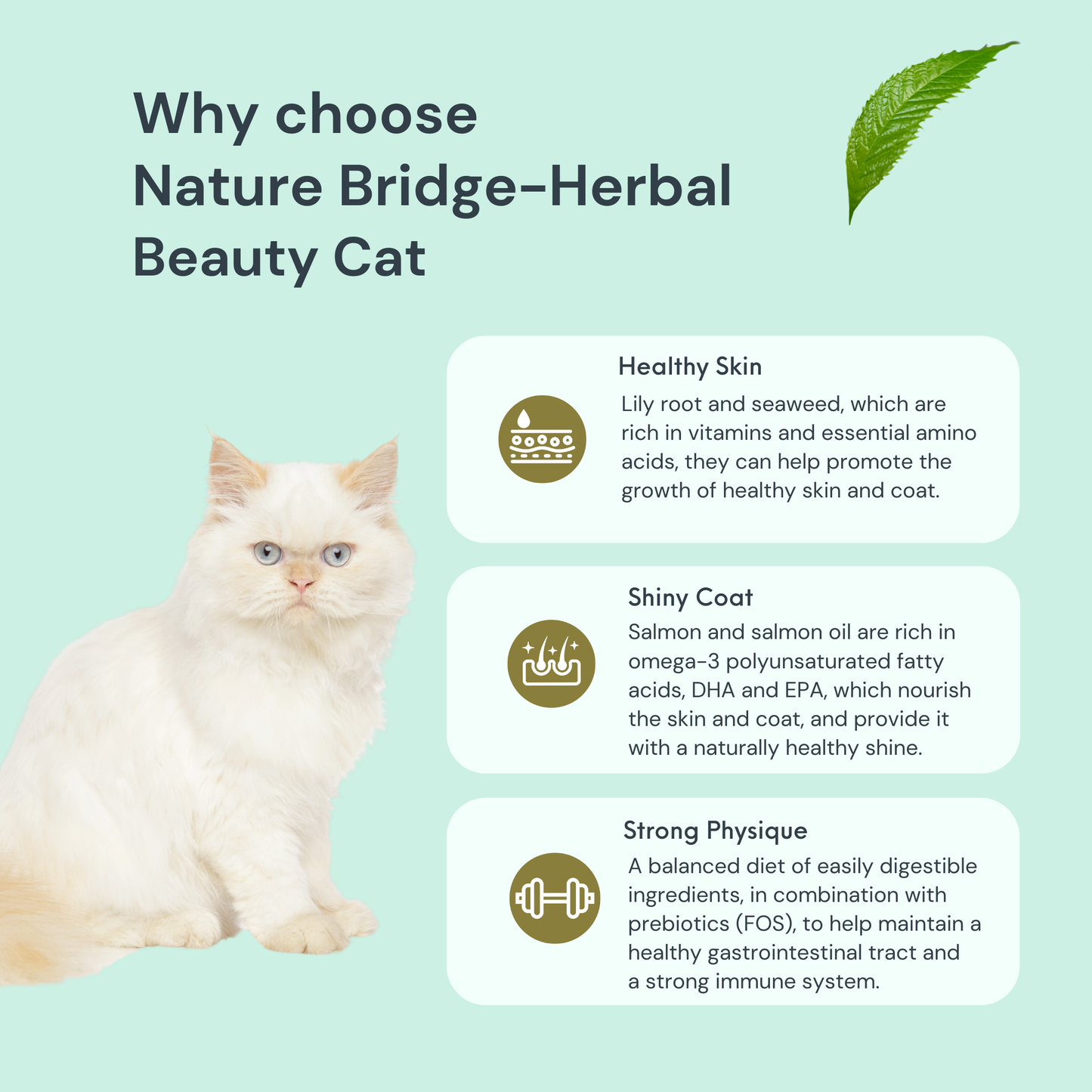 Why choose Nature Bridge-Herbal Beauty Cat

Healthy Skin

Lily root and seaweed, which are rich in vitamins and essential amino acids, they can help promote the growth of healthy skin and coat.

Shiny Coat

Salmon and salmon oil are rich in omega-3 polyunsaturated fatty acids, DHA and EPA, which nourish the skin and coat, and provide it with a naturally healthy shine.

Strong Physique

A balanced diet of easily digestible ingredients, in combination with prebiotics (FOS), to help maintain a healthy gastrointestinal tract and a strong immune system.